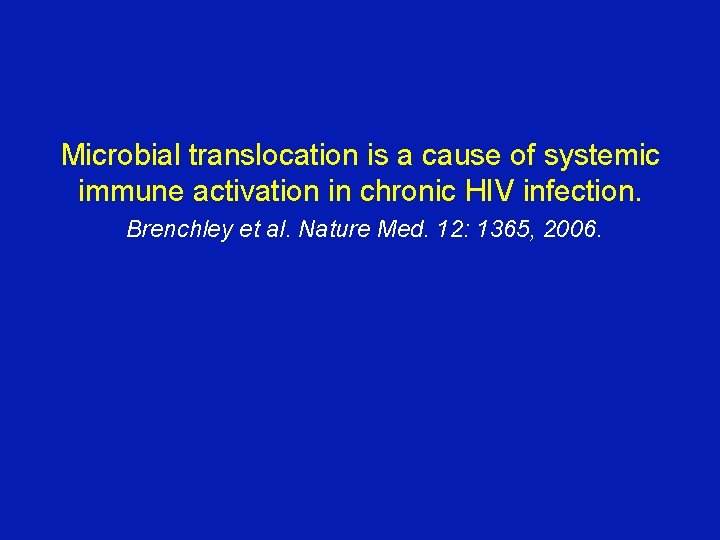 Microbial translocation is a cause of systemic immune activation in chronic HIV infection.

Brenchley et al. Nature Med. 12: 1365, 2006.